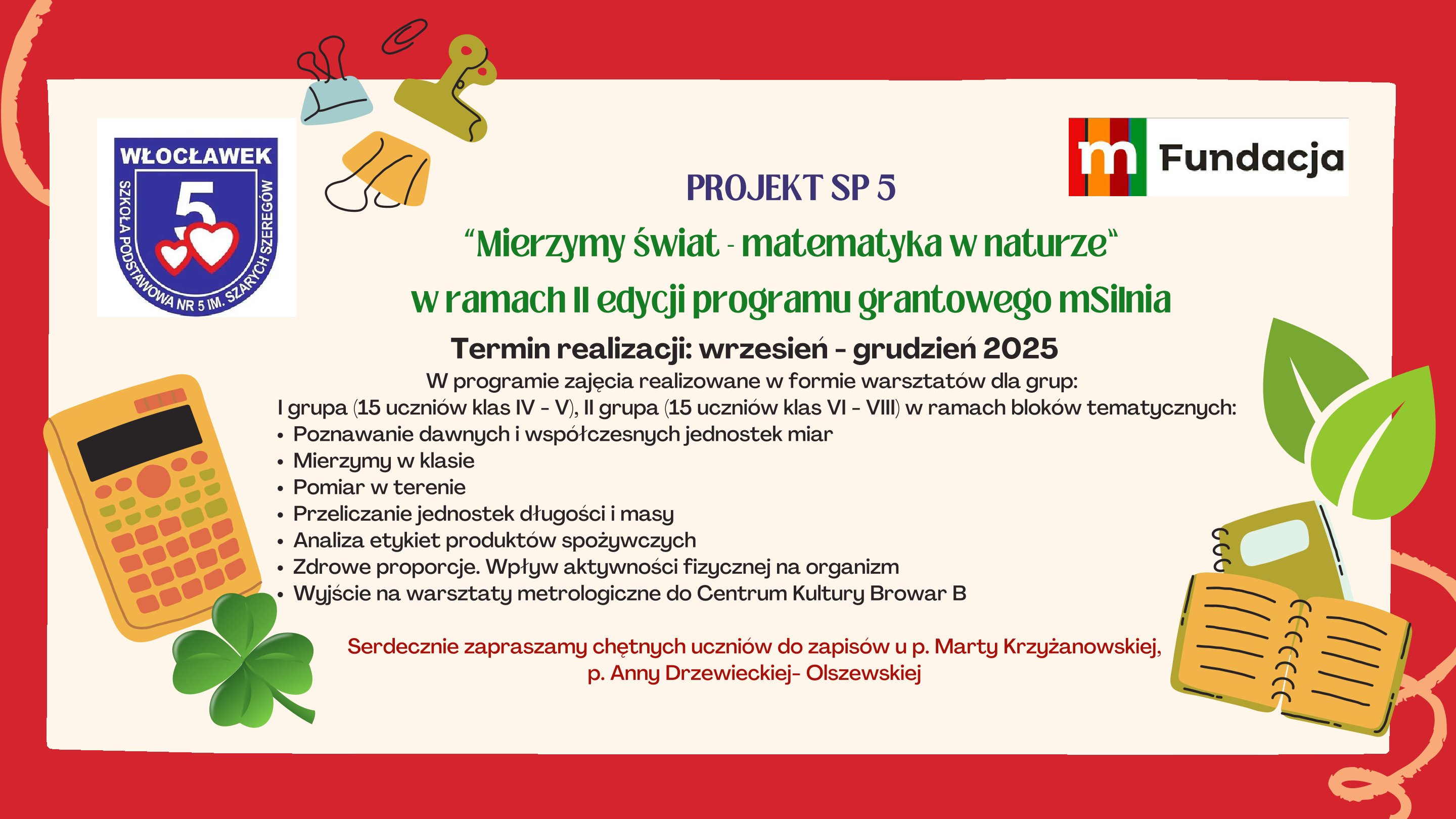 WŁOCŁAWEK
5
SZKOŁA PODSTAWOWA NR 5 IM. SZARYCH SZEREGÓW

m Fundacja

PROJEKT SP 5
“Mierzymy świat - matematyka w naturze“
w ramach II edycji programu grantowego mSilnia
Termin realizacji: wrzesień - grudzień 2025

W programie zajęcia realizowane w formie warsztatów dla grup:
I grupa (15 uczniów klas IV - V), II grupa (15 uczniów klas VI - VIII) w ramach bloków tematycznych:
• Poznawanie dawnych i współczesnych jednostek miar
• Mierzymy w klasie
• Pomiar w terenie
• Przeliczanie jednostek długości i masy
• Analiza etykiet produktów spożywczych
• Zdrowe proporcje. Wpływ aktywności fizycznej na organizm
• Wyjście na warsztaty metrologiczne do Centrum Kultury Browar B

Serdecznie zapraszamy chętnych uczniów do zapisów u p. Marty Krzyżanowskiej, p. Anny Drzewieckiej- Olszewskiej